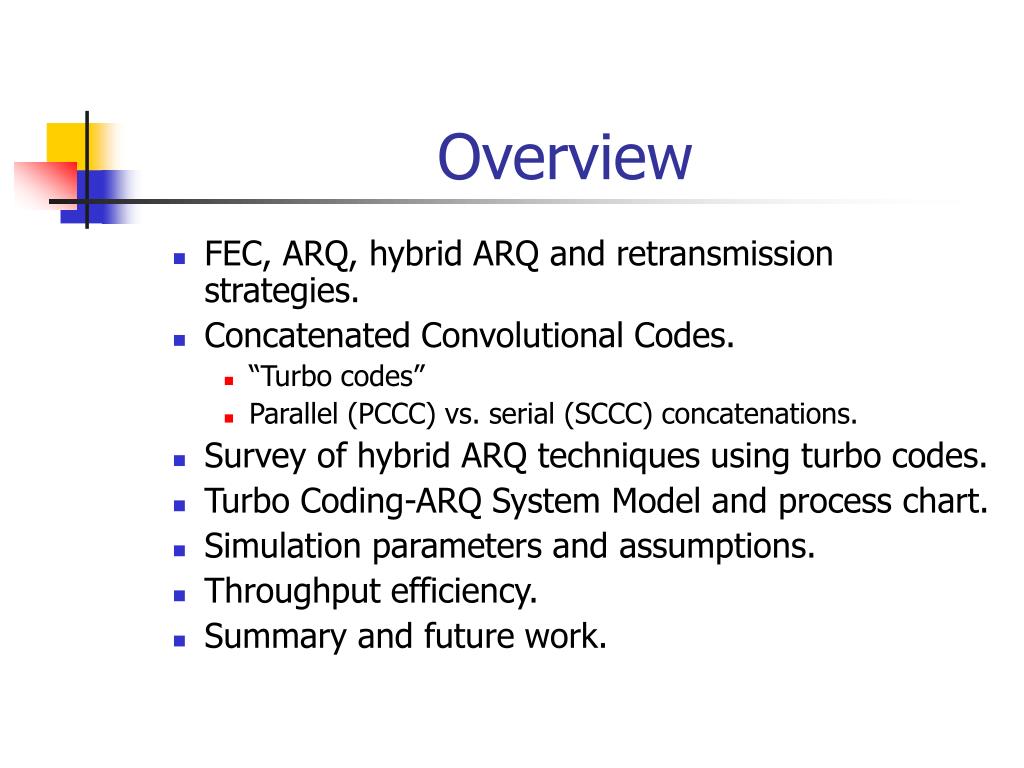 Overview

- FEC, ARQ, hybrid ARQ and retransmission strategies.
- Concatenated Convolutional Codes.
  - “Turbo codes”
  - Parallel (PCCC) vs. serial (SCCC) concatenations.
- Survey of hybrid ARQ techniques using turbo codes.
- Turbo Coding-ARQ System Model and process chart.
- Simulation parameters and assumptions.
- Throughput efficiency.
- Summary and future work.